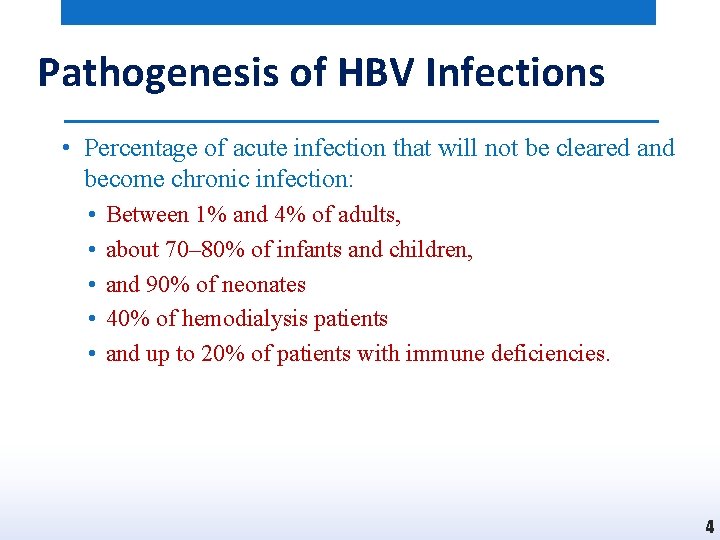 Pathogenesis of HBV Infections

• Percentage of acute infection that will not be cleared and become chronic infection:
  • Between 1% and 4% of adults,
  • about 70–80% of infants and children,
  • and 90% of neonates
  • 40% of hemodialysis patients
  • and up to 20% of patients with immune deficiencies.

4